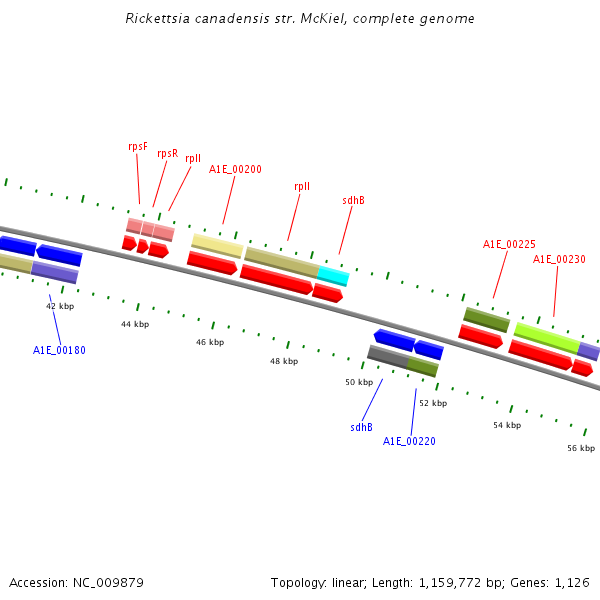 Rickettsia canadensis str. McKiel, complete genome

rpsF
rpsR
rplI
A1E_00200
rplI
sdhB
A1E_00225
A1E_00230

42 kbp
44 kbp
46 kbp
48 kbp
50 kbp
52 kbp
54 kbp
56 kbp

A1E_00180
sdhB
A1E_00220

Accession: NC_009879

Topology: linear; Length: 1,159,772 bp; Genes: 1,126